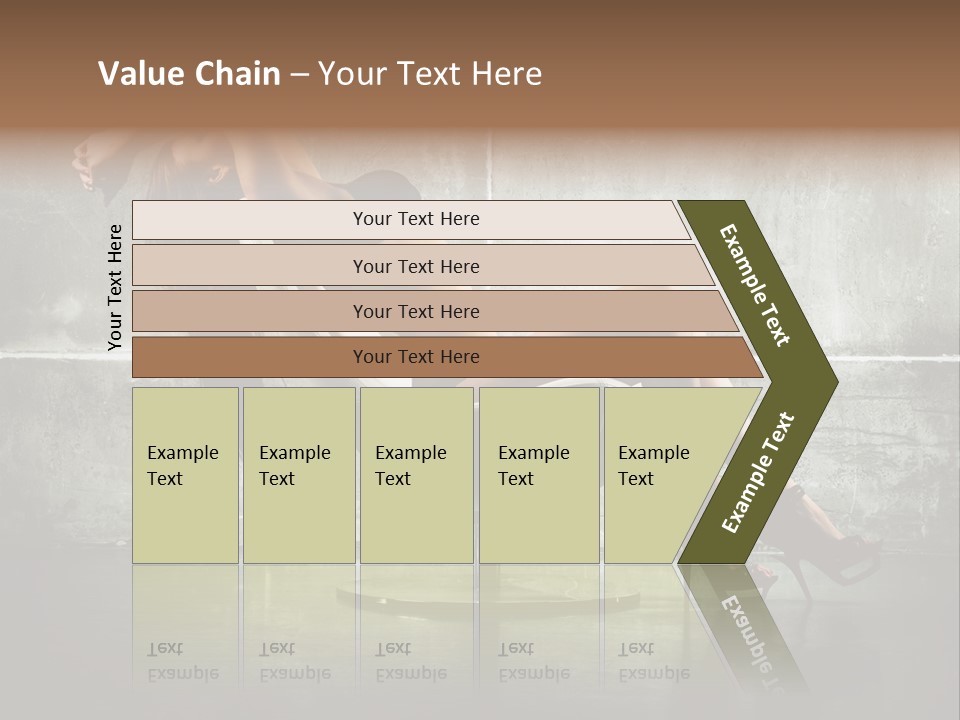 Value Chain – Your Text Here

Your Text Here

Your Text Here

Your Text Here

Your Text Here

Your Text Here

Example Text

Example Text

Example Text

Example Text

Example Text

Example Text

Example Text